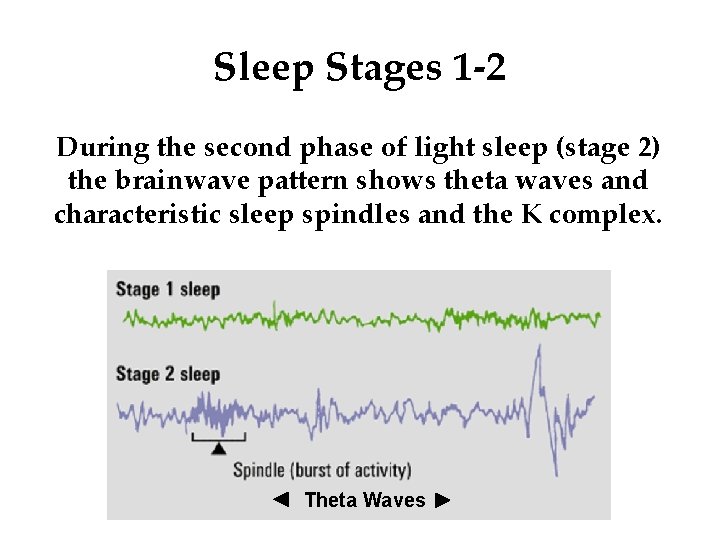 Sleep Stages 1-2

During the second phase of light sleep (stage 2) the brainwave pattern shows theta waves and characteristic sleep spindles and the K complex.

Stage 1 sleep

Stage 2 sleep

Spindle (burst of activity)

◄ Theta Waves ►